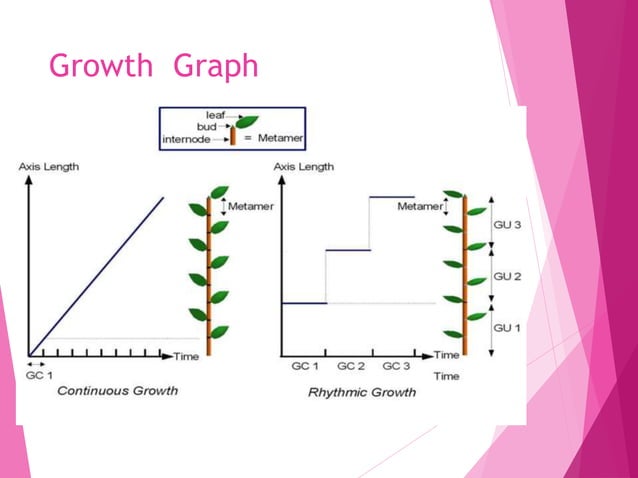 Growth Graph

leaf
bud
internode
= Metamer

Axis Length

Metamer

Time

GC 1

Continuous Growth

Axis Length

Metamer

GU 3

GU 2

GU 1

GC 1 GC 2 GC 3

Time

Time

Rhythmic Growth